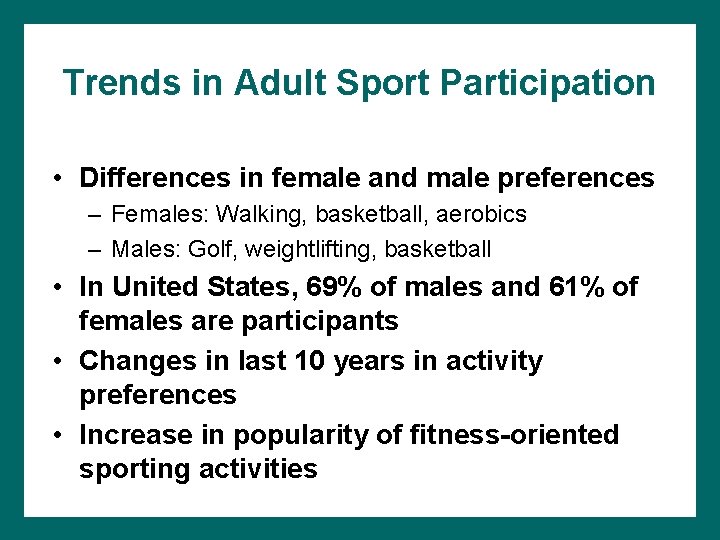 Trends in Adult Sport Participation

• Differences in female and male preferences
– Females: Walking, basketball, aerobics
– Males: Golf, weightlifting, basketball
• In United States, 69% of males and 61% of females are participants
• Changes in last 10 years in activity preferences
• Increase in popularity of fitness-oriented sporting activities